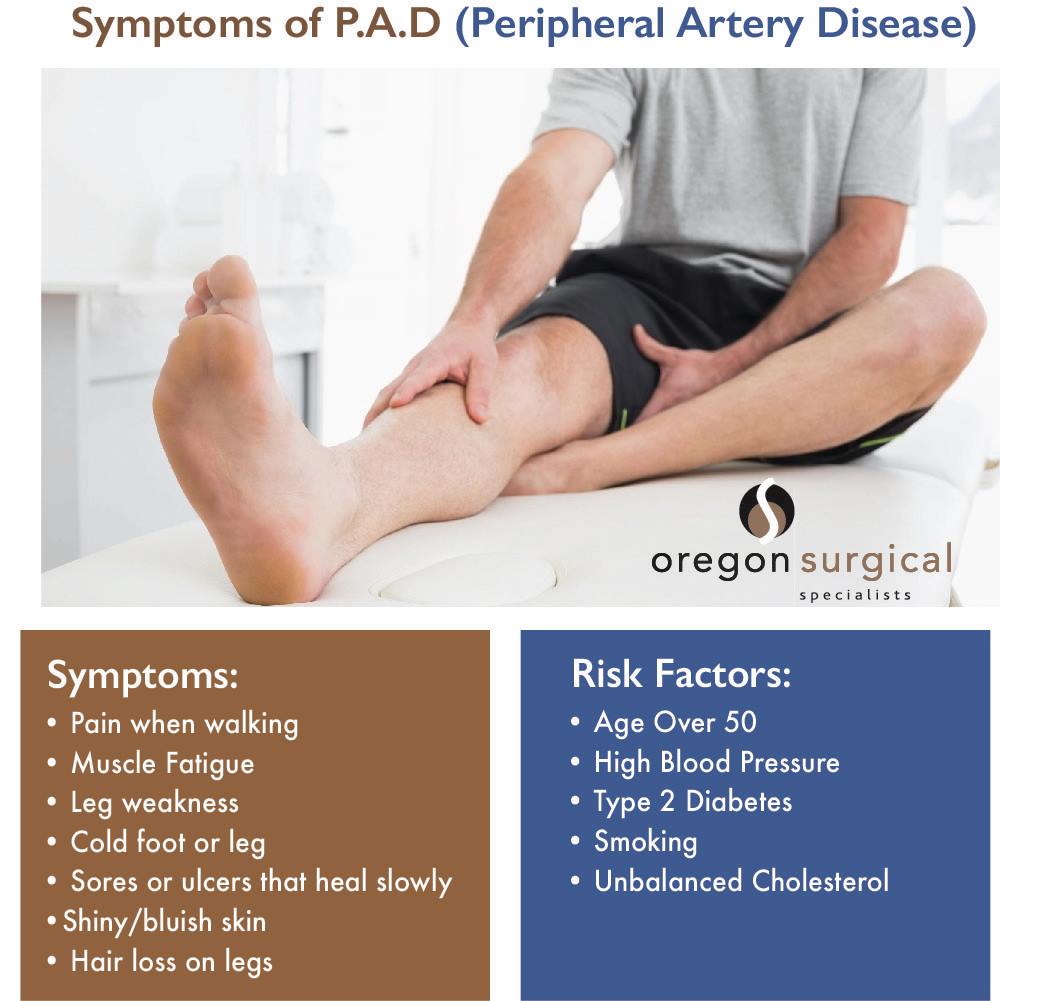 Symptoms of P.A.D (Peripheral Artery Disease)

oregon surgical
specialists

Symptoms:
• Pain when walking
• Muscle Fatigue
• Leg weakness
• Cold foot or leg
• Sores or ulcers that heal slowly
• Shiny/bluish skin
• Hair loss on legs

Risk Factors:
• Age Over 50
• High Blood Pressure
• Type 2 Diabetes
• Smoking
• Unbalanced Cholesterol